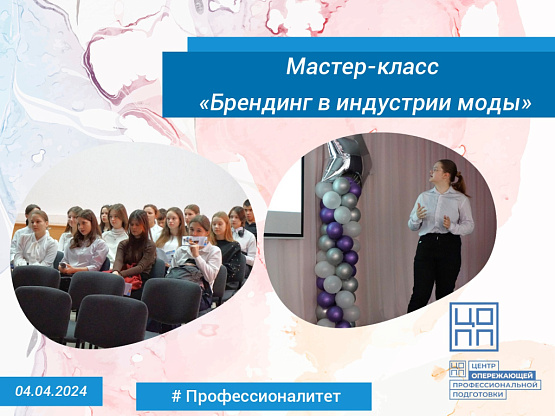 Мастер-класс
«Брендинг в индустрии моды»

ЦО
ПП

ЦО
ПП
ЦЕНТР
ОПЕРЕЖАЮЩЕЙ
ПРОФЕССИОНАЛЬНОЙ
ПОДГОТОВКИ

04.04.2024

# Профессионалитет